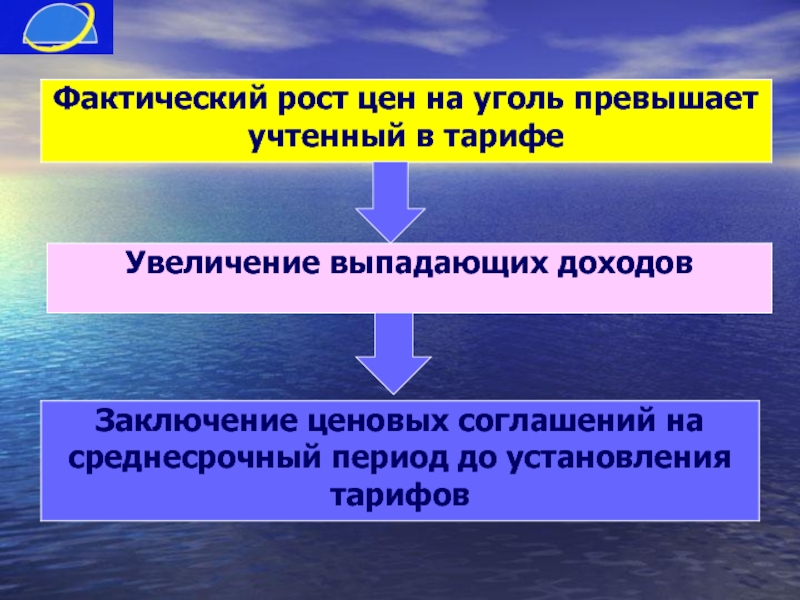 Фактический рост цен на уголь превышает учтенный в тарифе

Увеличение выпадающих доходов

Заключение ценовых соглашений на среднесрочный период до установления тарифов